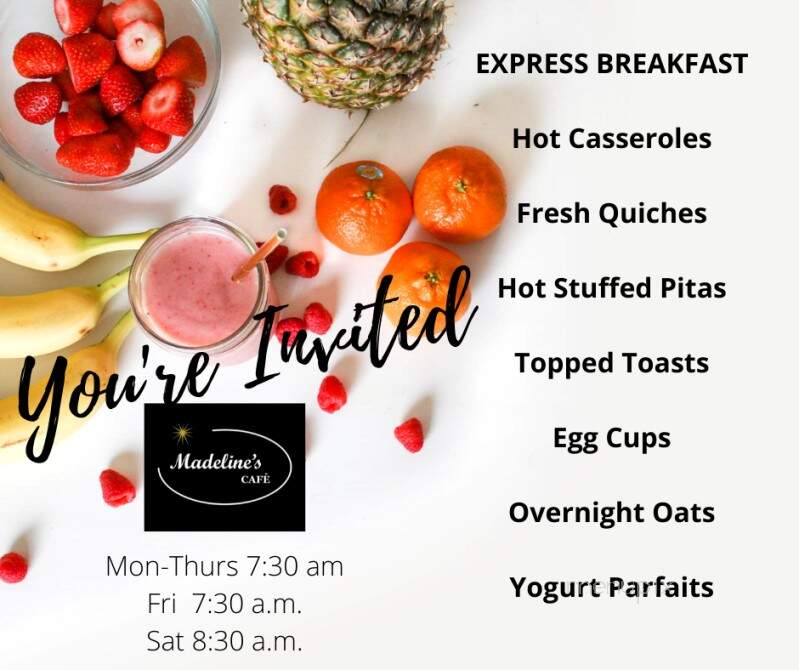 You're Invited

Madeline's CAFÉ

Mon-Thurs 7:30 am
Fri 7:30 a.m.
Sat 8:30 a.m.

EXPRESS BREAKFAST

Hot Casseroles

Fresh Quiches

Hot Stuffed Pitas

Topped Toasts

Egg Cups

Overnight Oats

Yogurt Parfaits